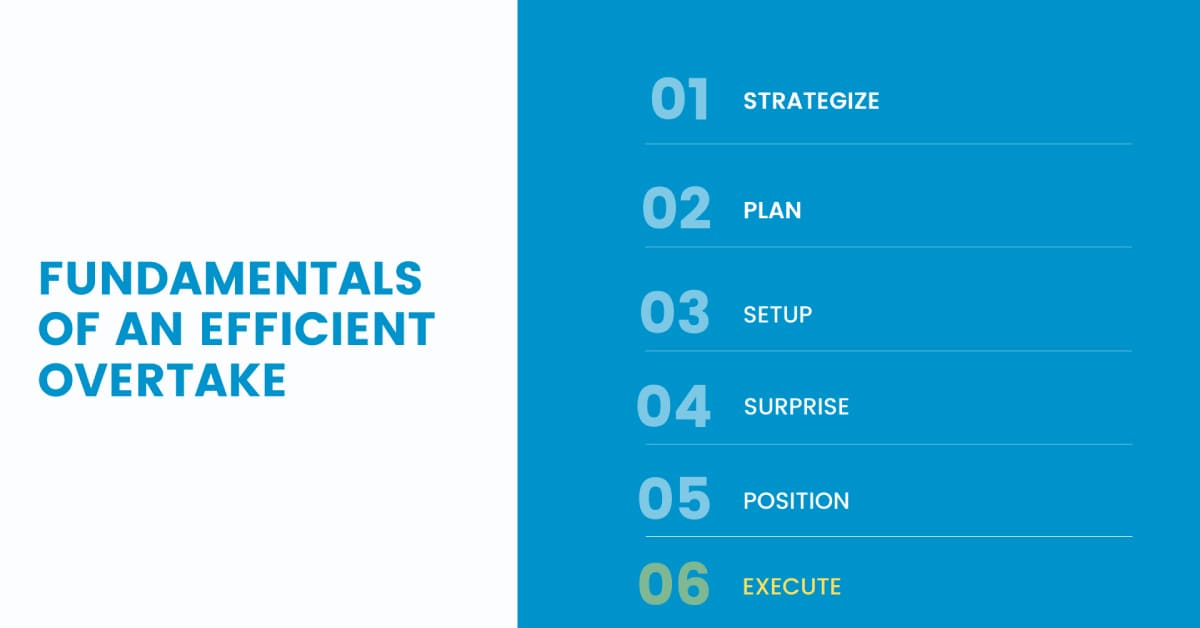 FUNDAMENTALS OF AN EFFICIENT OVERTAKE

01 STRATEGIZE

02 PLAN

03 SETUP

04 SURPRISE

05 POSITION

06 EXECUTE